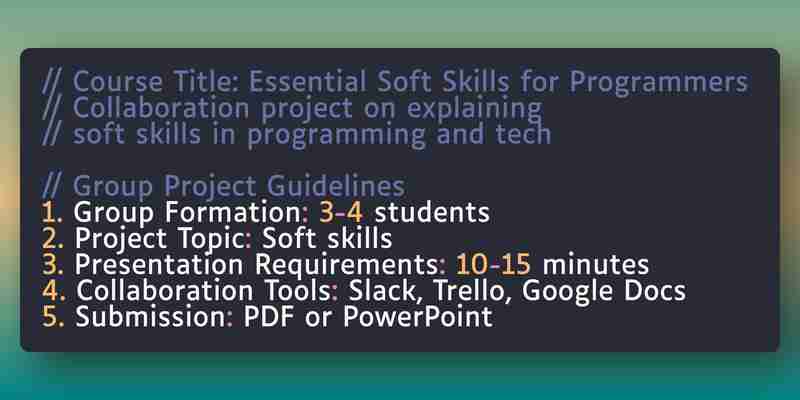 // Course Title: Essential Soft Skills for Programmers
// Collaboration project on explaining
// soft skills in programming and tech

// Group Project Guidelines
1. Group Formation: 3-4 students
2. Project Topic: Soft skills
3. Presentation Requirements: 10-15 minutes
4. Collaboration Tools: Slack, Trello, Google Docs
5. Submission: PDF or PowerPoint